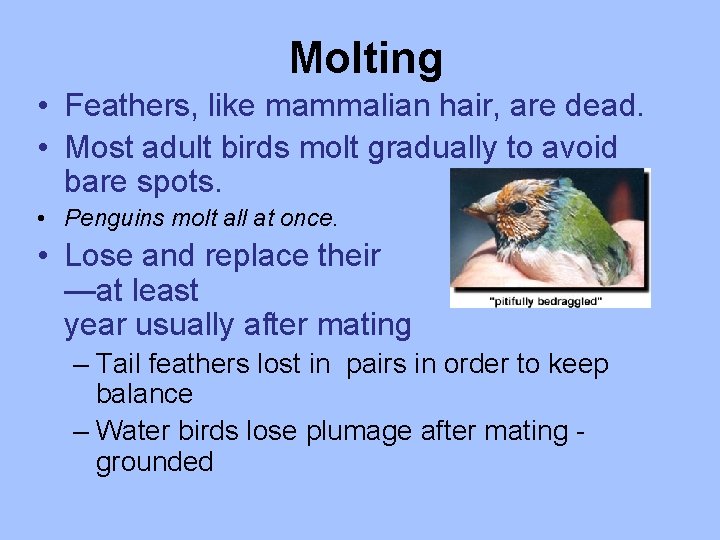 Molting

• Feathers, like mammalian hair, are dead.

• Most adult birds molt gradually to avoid bare spots.

• Penguins molt all at once.

• Lose and replace their —at least year usually after mating

– Tail feathers lost in pairs in order to keep balance

– Water birds lose plumage after mating - grounded

"pitifully bedraggled"